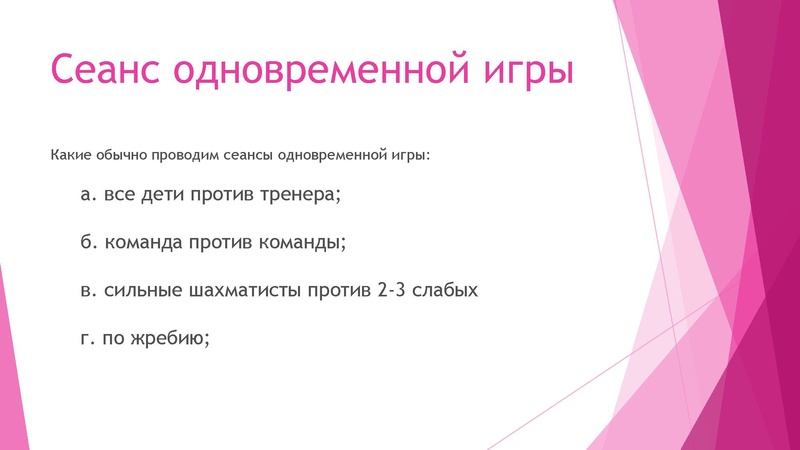 Сеанс одновременной игры

Какие обычно проводим сеансы одновременной игры:

а. все дети против тренера;

б. команда против команды;

в. сильные шахматисты против 2-3 слабых

г. по жребию;